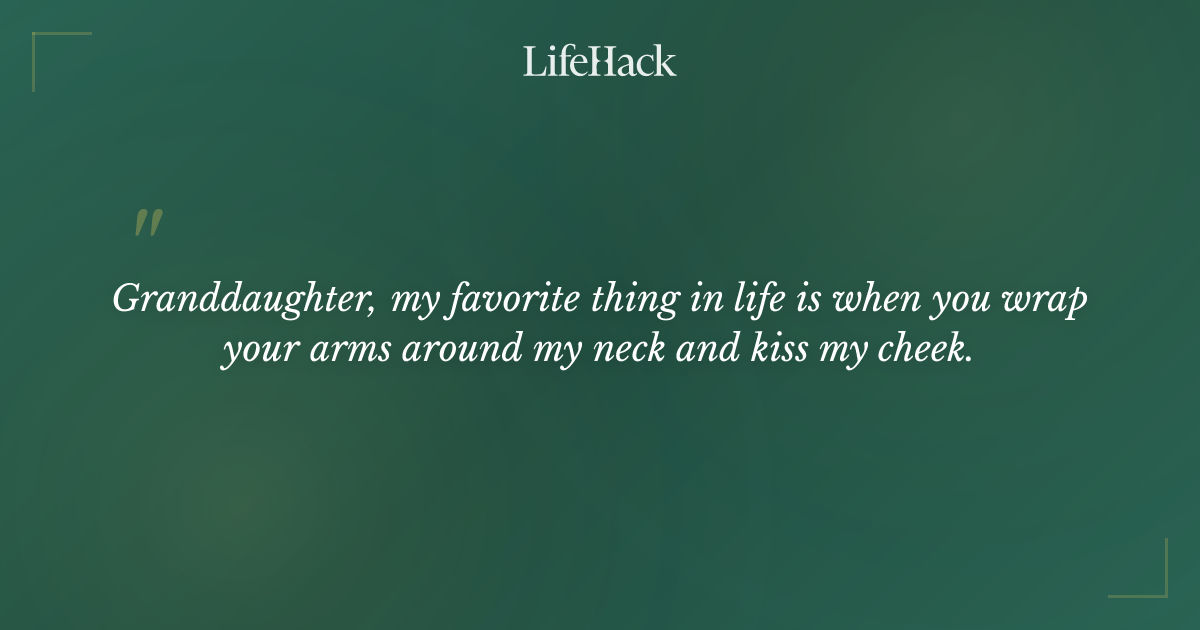 LifeHack

"

Granddaughter, my favorite thing in life is when you wrap your arms around my neck and kiss my cheek.